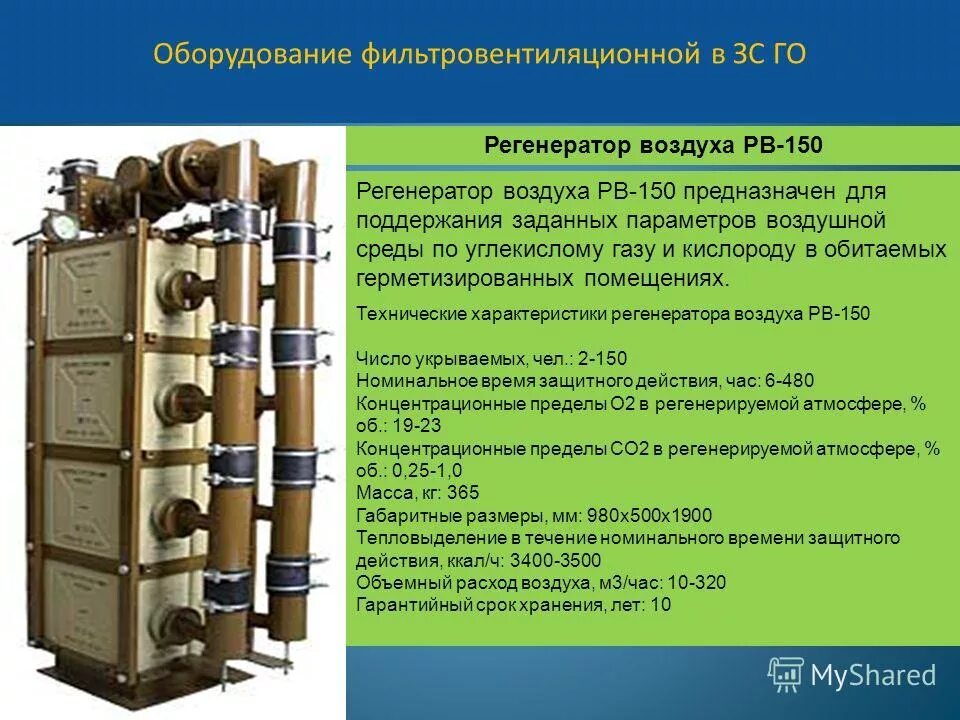 Оборудование фильтровентиляционной в ЗС ГО

Регенератор воздуха РВ-150

Регенератор воздуха РВ-150 предназначен для поддержания заданных параметров воздушной среды по углекислому газу и кислороду в обитаемых герметизированных помещениях.

Технические характеристики регенератора воздуха РВ-150

Число укрываемых, чел.: 2-150
Номинальное время защитного действия, час: 6-480
Концентрационные пределы О2 в регенерируемой атмосфере, % об.: 19-23
Концентрационные пределы СО2 в регенерируемой атмосфере, % об.: 0,25-1,0
Масса, кг: 365
Габаритные размеры, мм: 980х500х1900
Тепловыделение в течение номинального времени защитного действия, ккал/ч: 3400-3500
Объемный расход воздуха, м3/час: 10-320
Гарантийный срок хранения, лет: 10

MyShared